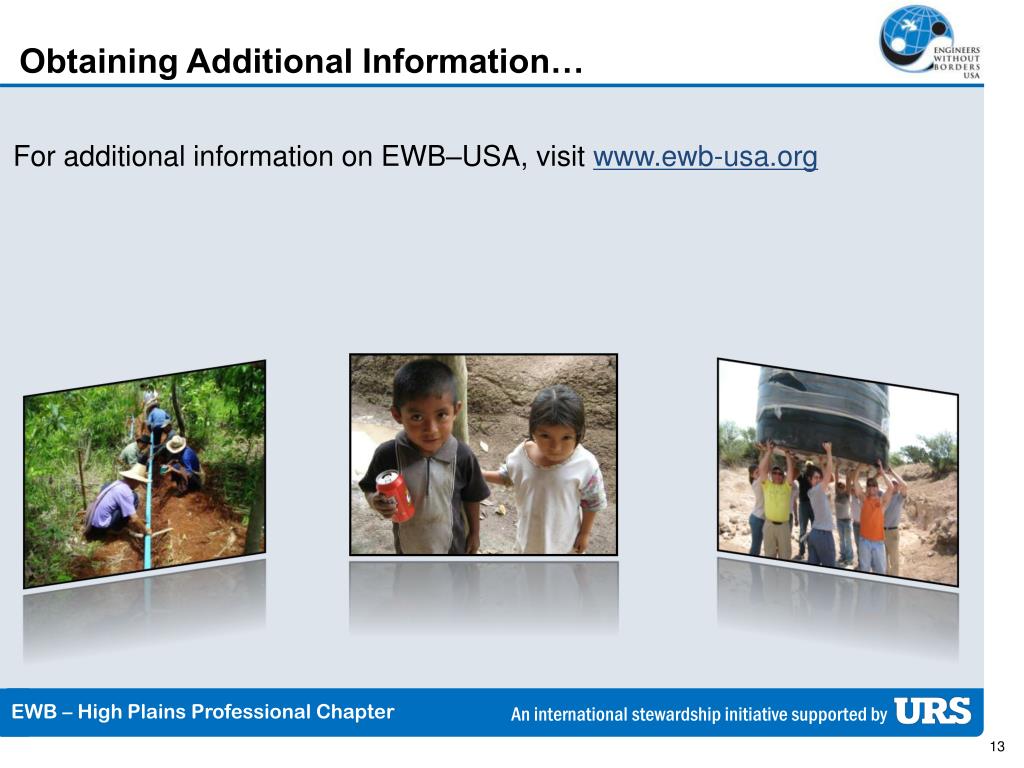 Obtaining Additional Information…

ENGINEERS WITHOUT BORDERS USA

For additional information on EWB–USA, visit www.ewb-usa.org

EWB – High Plains Professional Chapter

An international stewardship initiative supported by URS

13